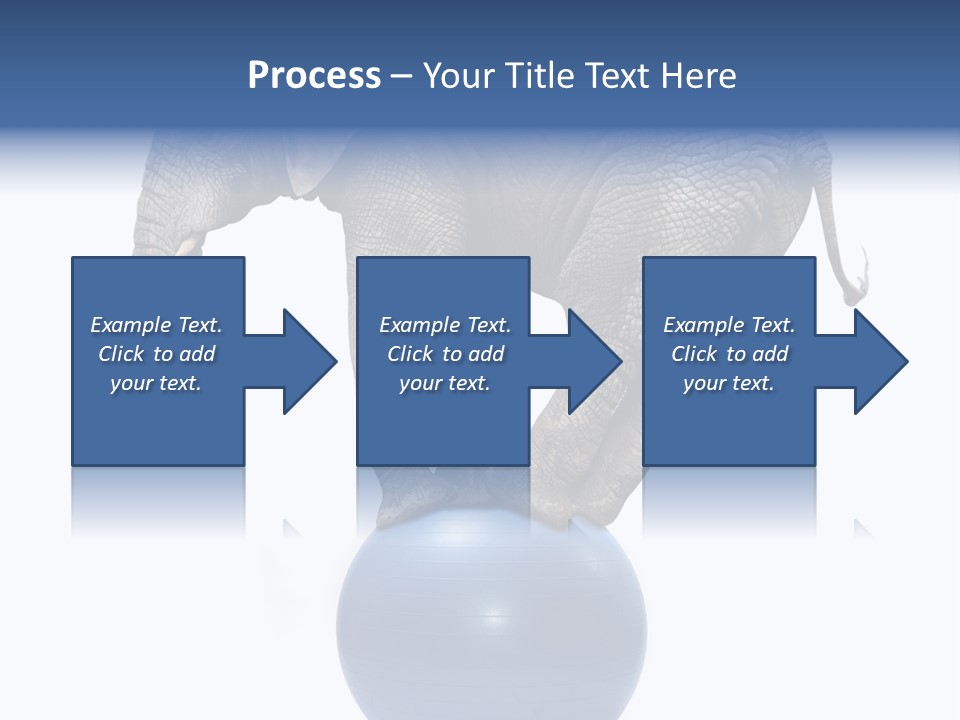 Process – Your Title Text Here

Example Text. Click to add your text.

Example Text. Click to add your text.

Example Text. Click to add your text.